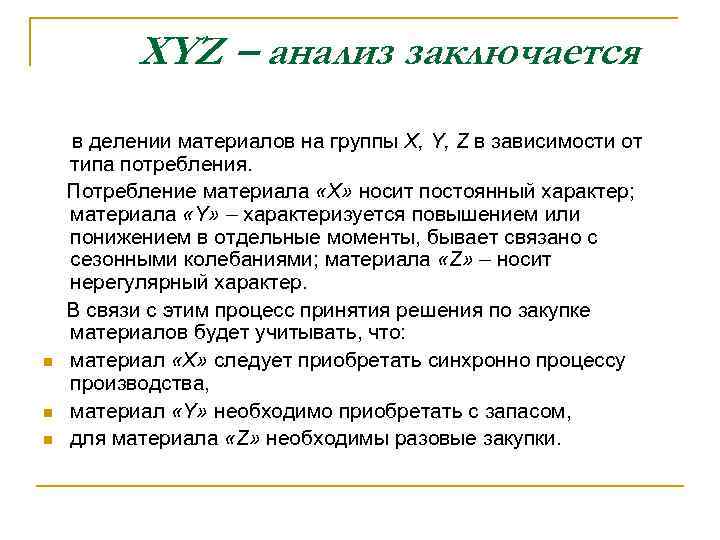 XYZ – анализ заключается

в делении материалов на группы X, Y, Z в зависимости от типа потребления.

Потребление материала «X» носит постоянный характер; материала «Y» – характеризуется повышением или понижением в отдельные моменты, бывает связано с сезонными колебаниями; материала «Z» – носит нерегулярный характер.

В связи с этим процесс принятия решения по закупке материалов будет учитывать, что:

- материал «X» следует приобретать синхронно процессу производства,
- материал «Y» необходимо приобретать с запасом,
- для материала «Z» необходимы разовые закупки.